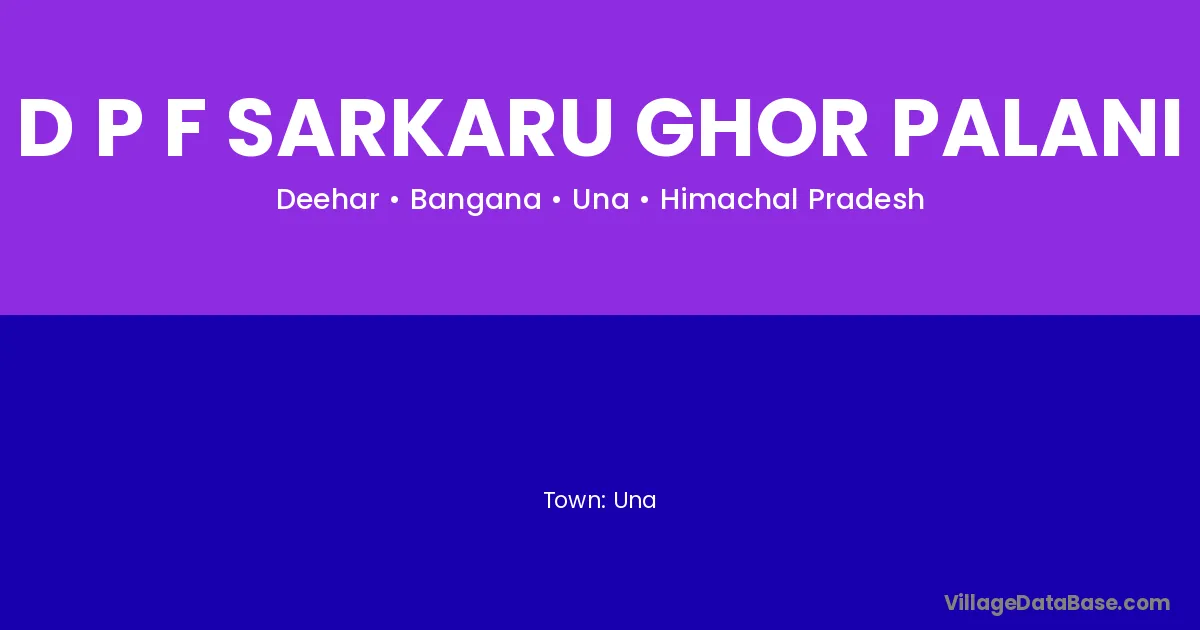 D P F SARKARU GHOR PALANI
Deehar • Bangana • Una • Himachal Pradesh

Town: Una

VillageDataBase.com